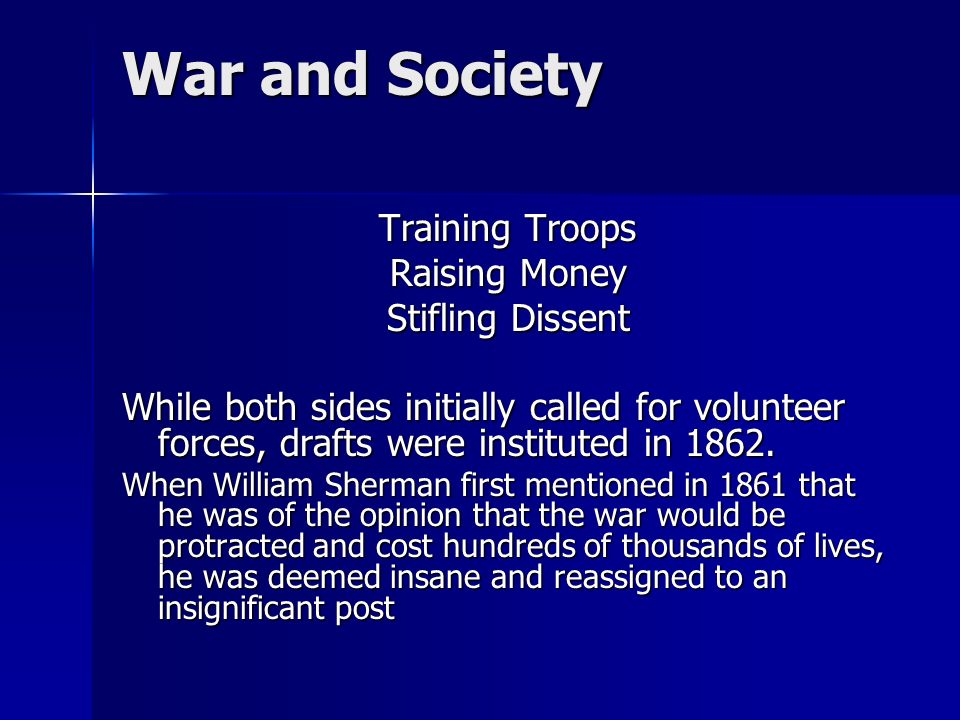 War and Society

Training Troops
Raising Money
Stifling Dissent

While both sides initially called for volunteer forces, drafts were instituted in 1862.

When William Sherman first mentioned in 1861 that he was of the opinion that the war would be protracted and cost hundreds of thousands of lives, he was deemed insane and reassigned to an insignificant post